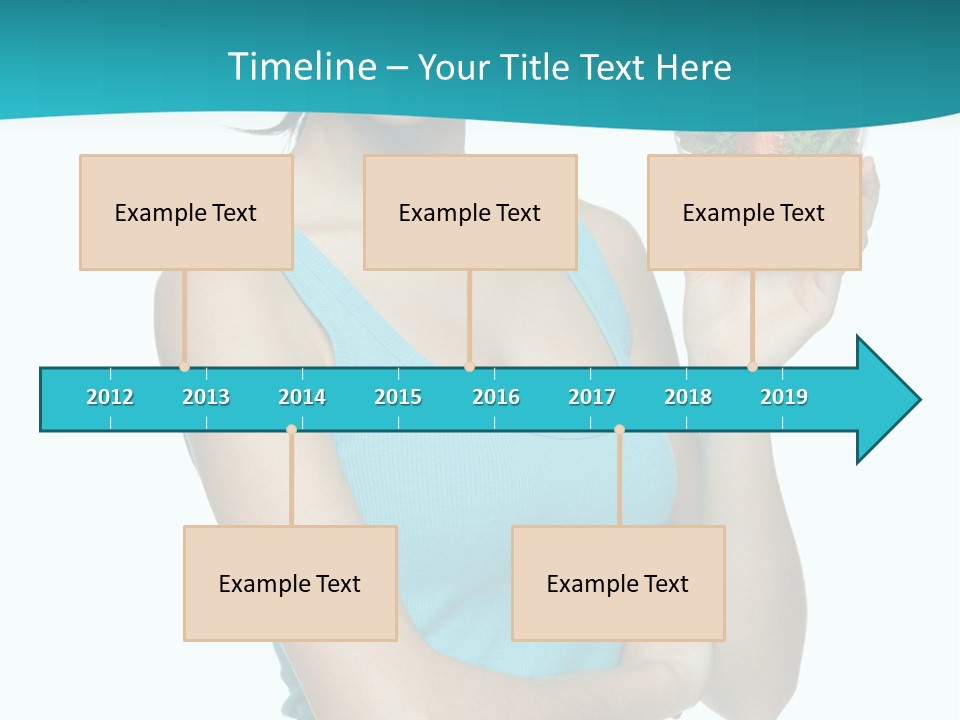 Timeline – Your Title Text Here

Example Text

Example Text

Example Text

2012 2013 2014 2015 2016 2017 2018 2019

Example Text

Example Text